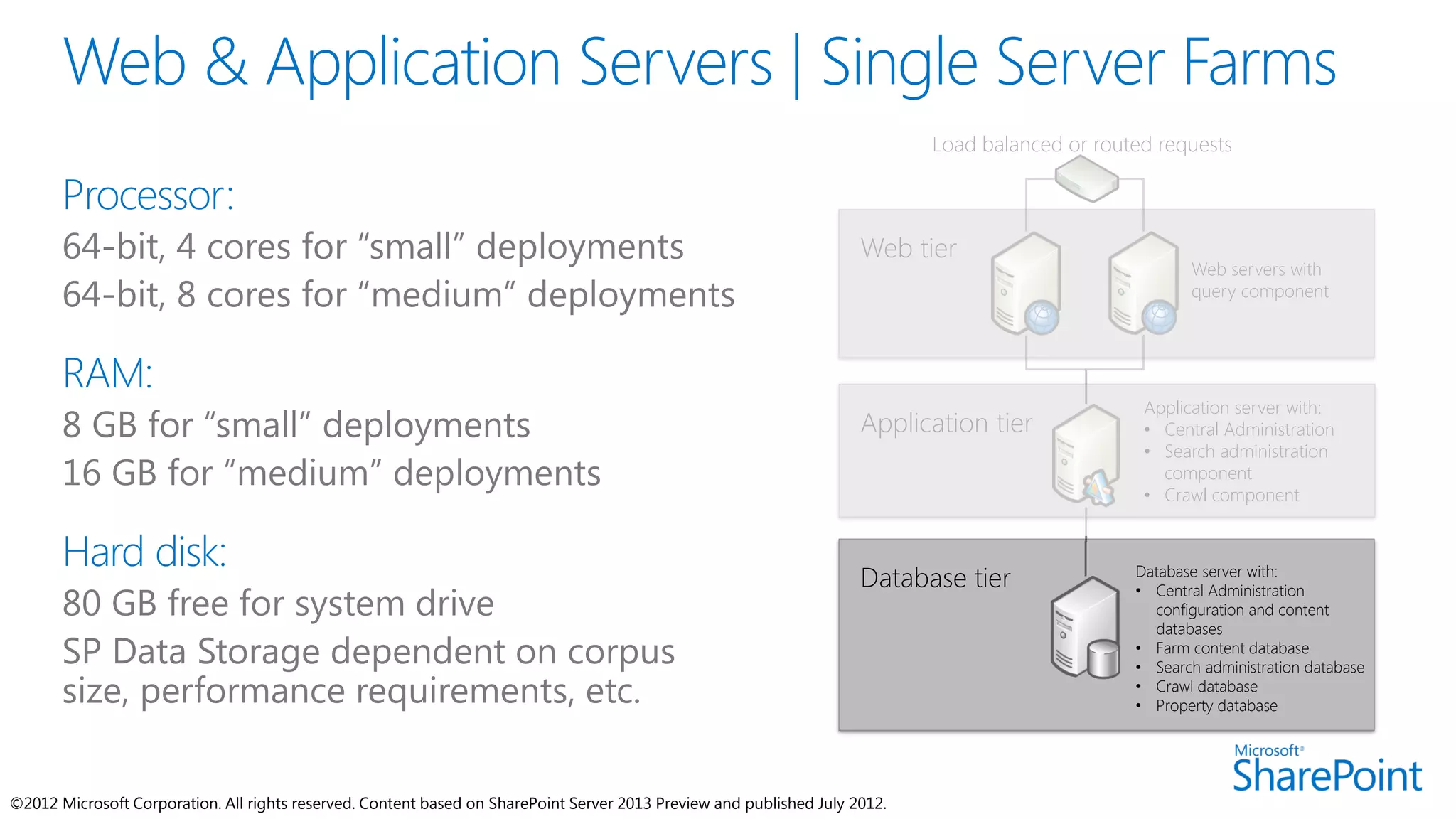 Web & Application Servers | Single Server Farms

Processor:
64-bit, 4 cores for “small” deployments
64-bit, 8 cores for “medium” deployments

RAM:
8 GB for “small” deployments
16 GB for “medium” deployments

Hard disk:
80 GB free for system drive
SP Data Storage dependent on corpus size, performance requirements, etc.

Load balanced or routed requests

Web tier

Web servers with query component

Application tier

Application server with:
• Central Administration
• Search administration component
• Crawl component

Database tier

Database server with:
• Central Administration configuration and content databases
• Farm content database
• Search administration database
• Crawl database
• Property database

Microsoft® SharePoint

©2012 Microsoft Corporation. All rights reserved. Content based on SharePoint Server 2013 Preview and published July 2012.